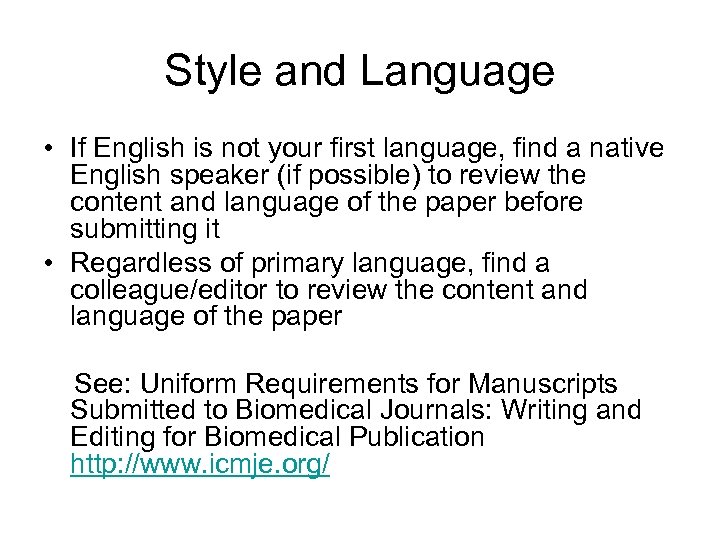 Style and Language

• If English is not your first language, find a native English speaker (if possible) to review the content and language of the paper before submitting it
• Regardless of primary language, find a colleague/editor to review the content and language of the paper

See: Uniform Requirements for Manuscripts Submitted to Biomedical Journals: Writing and Editing for Biomedical Publication http://www.icmje.org/